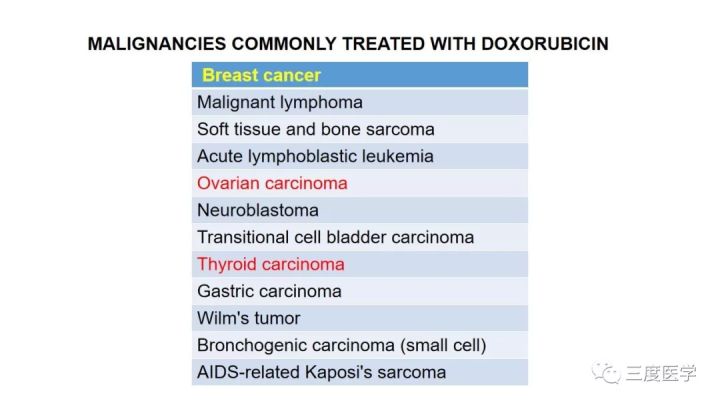 MALIGNANCIES COMMONLY TREATED WITH DOXORUBICIN

| Breast cancer |
|---|
| Malignant lymphoma |
| Soft tissue and bone sarcoma |
| Acute lymphoblastic leukemia |
| Ovarian carcinoma |
| Neuroblastoma |
| Transitional cell bladder carcinoma |
| Thyroid carcinoma |
| Gastric carcinoma |
| Wilm's tumor |
| Bronchogenic carcinoma (small cell) |
| AIDS-related Kaposi's sarcoma |

三度医学